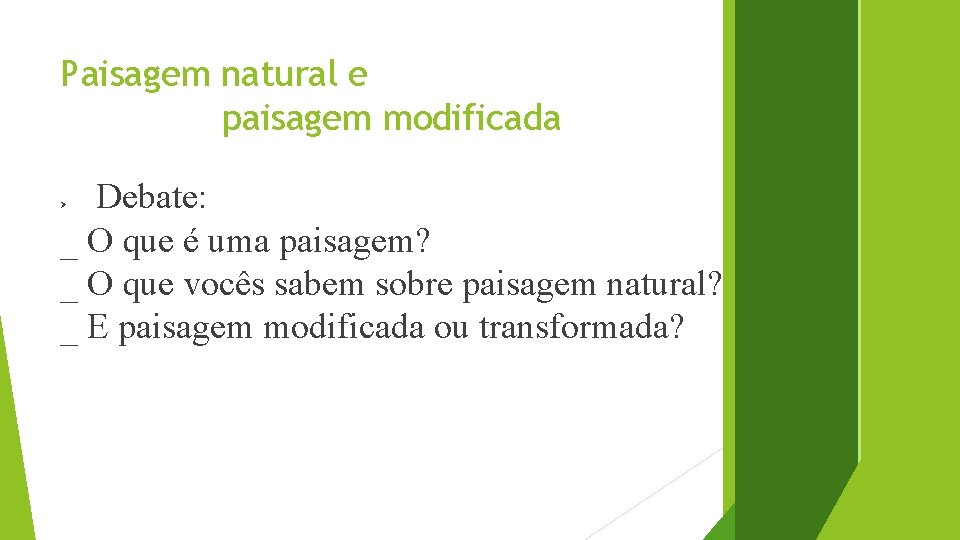 Paisagem natural e
paisagem modificada

Debate:
_ O que é uma paisagem?
_ O que vocês sabem sobre paisagem natural?
_ E paisagem modificada ou transformada?